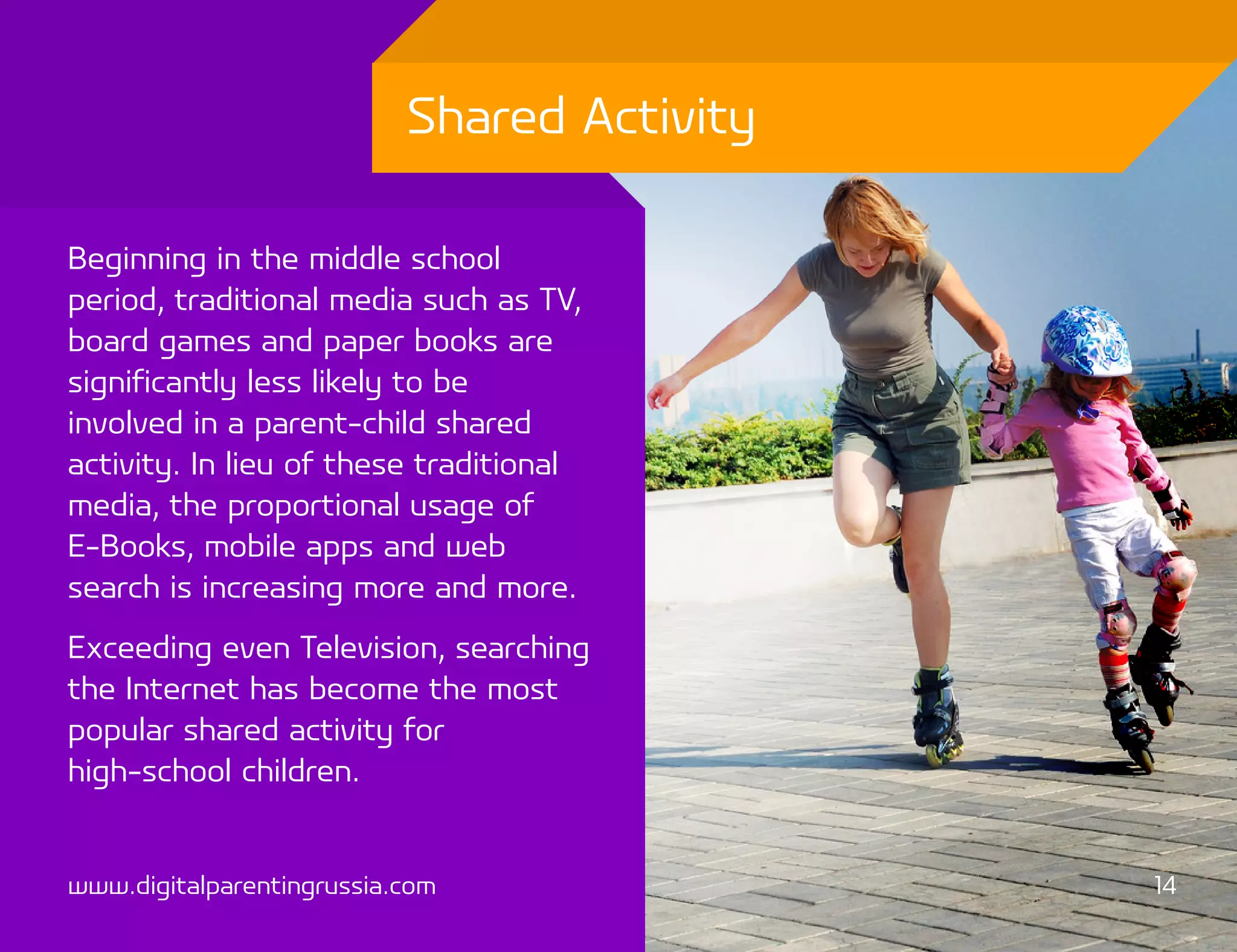 Shared Activity

Beginning in the middle school period, traditional media such as TV, board games and paper books are significantly less likely to be involved in a parent-child shared activity. In lieu of these traditional media, the proportional usage of E-Books, mobile apps and web search is increasing more and more.

Exceeding even Television, searching the Internet has become the most popular shared activity for high-school children.

www.digitalparentingrussia.com

14